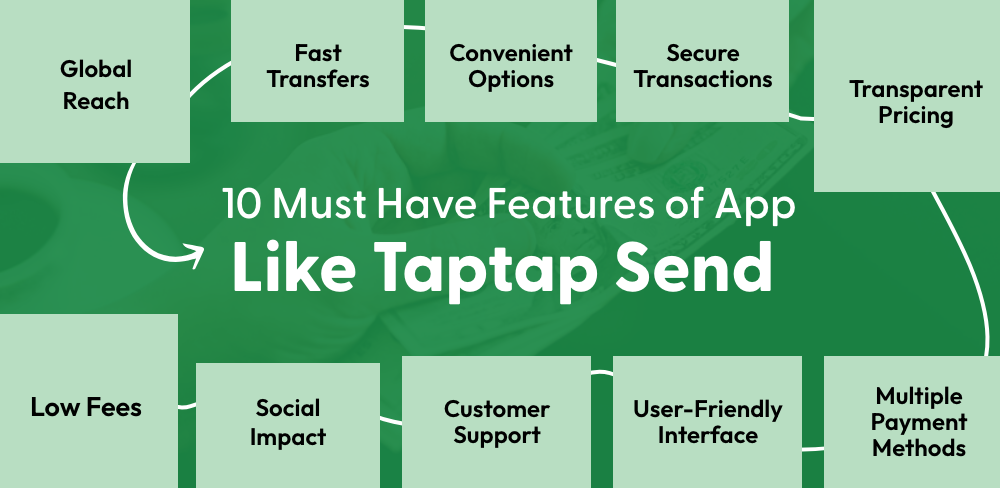 Global Reach

Fast Transfers

Convenient Options

Secure Transactions

Transparent Pricing

10 Must Have Features of App
Like Taptap Send

Low Fees

Social Impact

Customer Support

User-Friendly Interface

Multiple Payment Methods